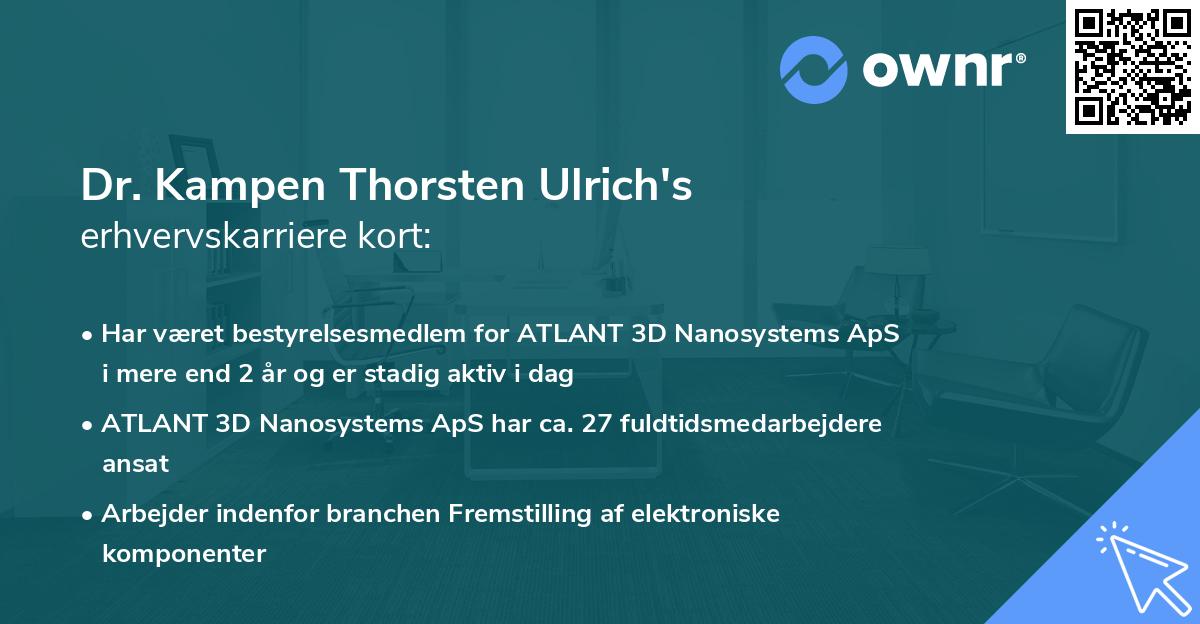 ownr®

Dr. Kampen Thorsten Ulrich's erhvervskarriere kort:

• Har været bestyrelsesmedlem for ATLANT 3D Nanosystems ApS i mere end 2 år og er stadig aktiv i dag

• ATLANT 3D Nanosystems ApS har ca. 27 fuldtidsmedarbejdere ansat

• Arbejder indenfor branchen Fremstilling af elektroniske komponenter